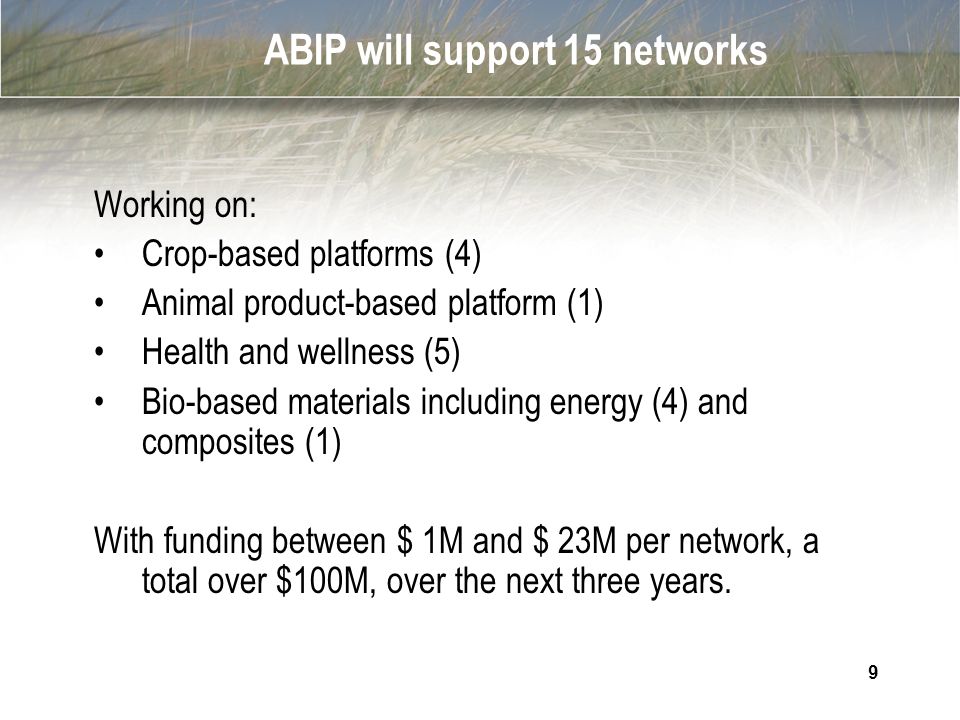 ABIP will support 15 networks

Working on:
• Crop-based platforms (4)
• Animal product-based platform (1)
• Health and wellness (5)
• Bio-based materials including energy (4) and composites (1)

With funding between \$ 1M and \$ 23M per network, a total over \$100M, over the next three years.

9